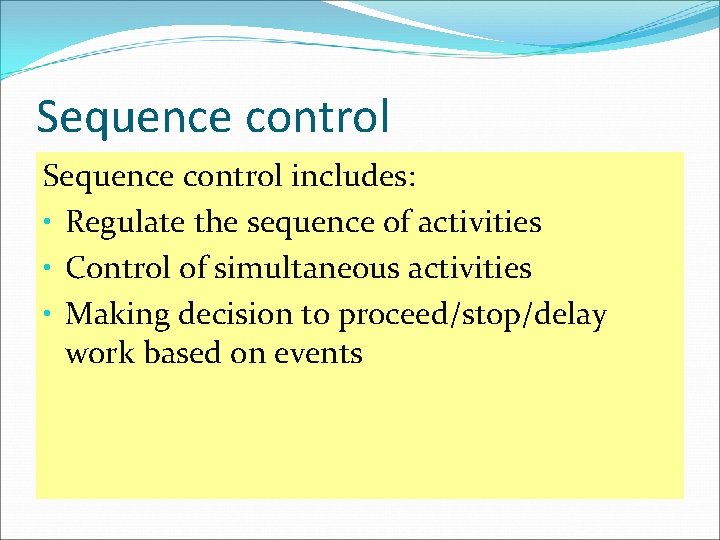 Sequence control

Sequence control includes:

• Regulate the sequence of activities
• Control of simultaneous activities
• Making decision to proceed/stop/delay work based on events